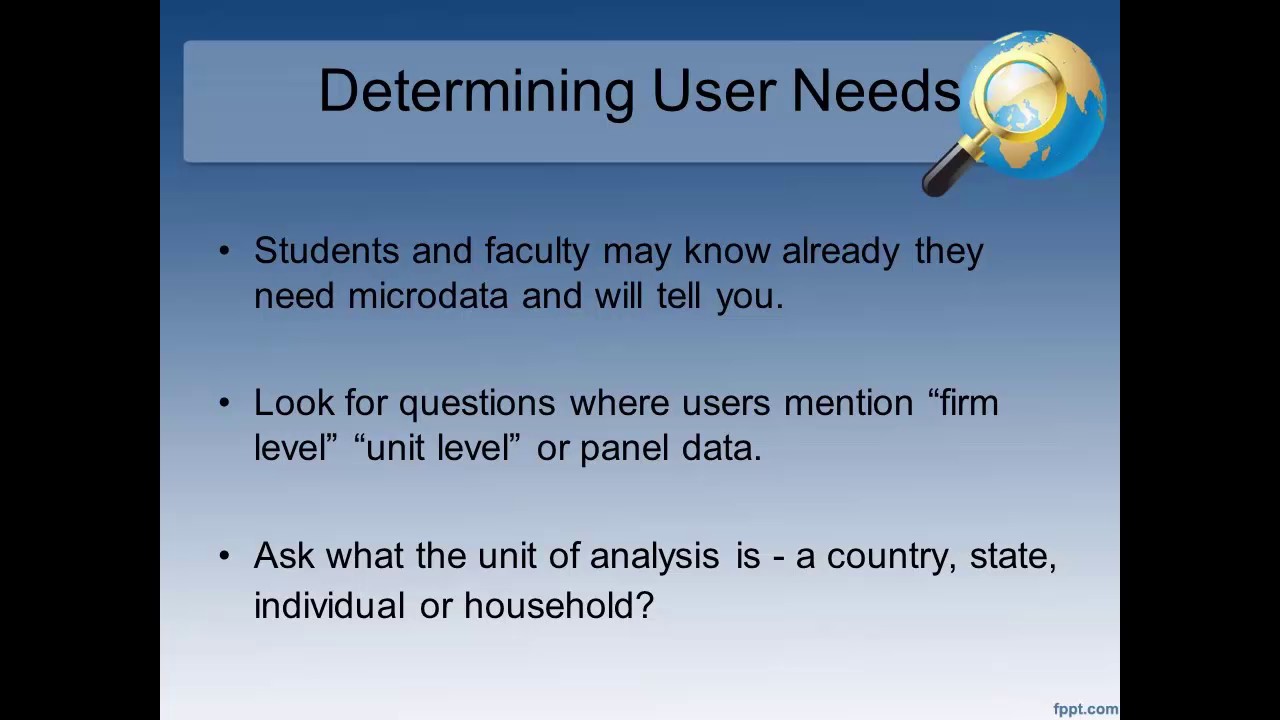 Determining User Needs

• Students and faculty may know already they need microdata and will tell you.

• Look for questions where users mention “firm level” “unit level” or panel data.

• Ask what the unit of analysis is - a country, state, individual or household?

fppt.com